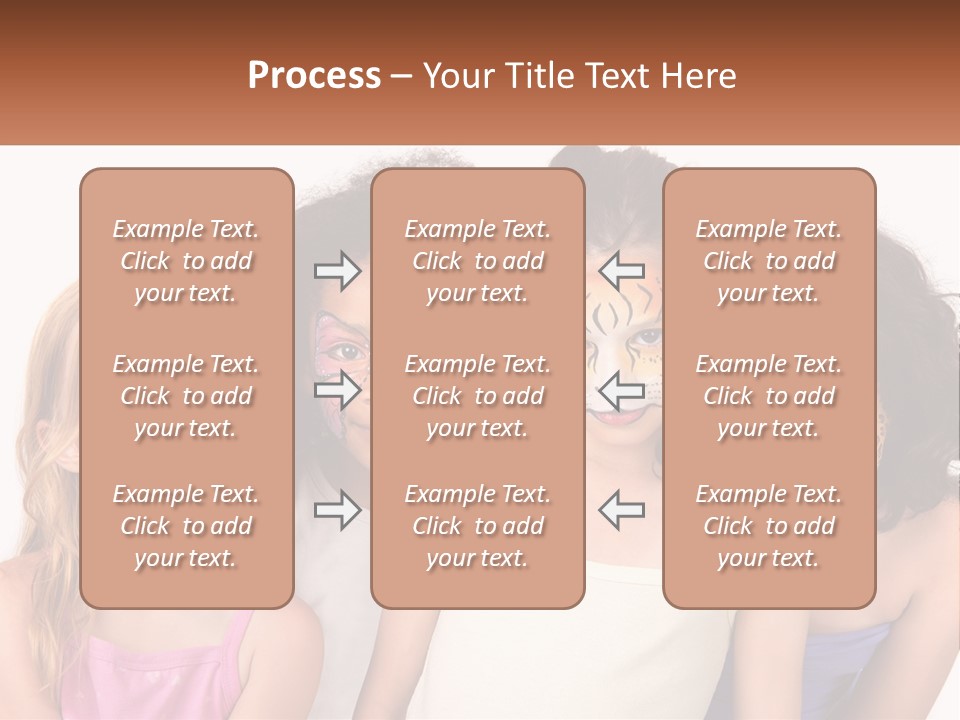 Process – Your Title Text Here

Example Text. Click to add your text.

Example Text. Click to add your text.

Example Text. Click to add your text.

Example Text. Click to add your text.

Example Text. Click to add your text.

Example Text. Click to add your text.

Example Text. Click to add your text.

Example Text. Click to add your text.

Example Text. Click to add your text.